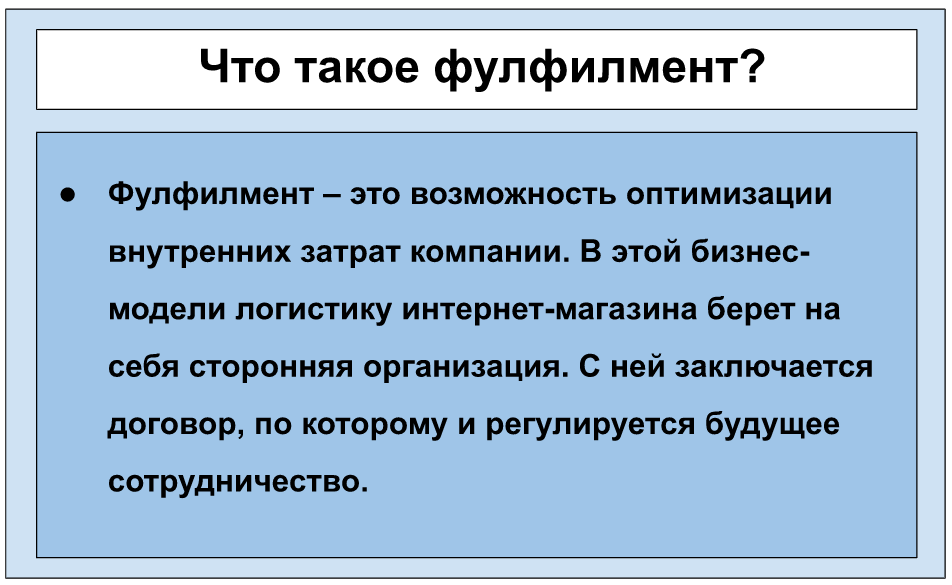 Что такое фулфилмент?

● Фулфилмент – это возможность оптимизации внутренних затрат компании. В этой бизнес-модели логистику интернет-магазина берет на себя сторонняя организация. С ней заключается договор, по которому и регулируется будущее сотрудничество.